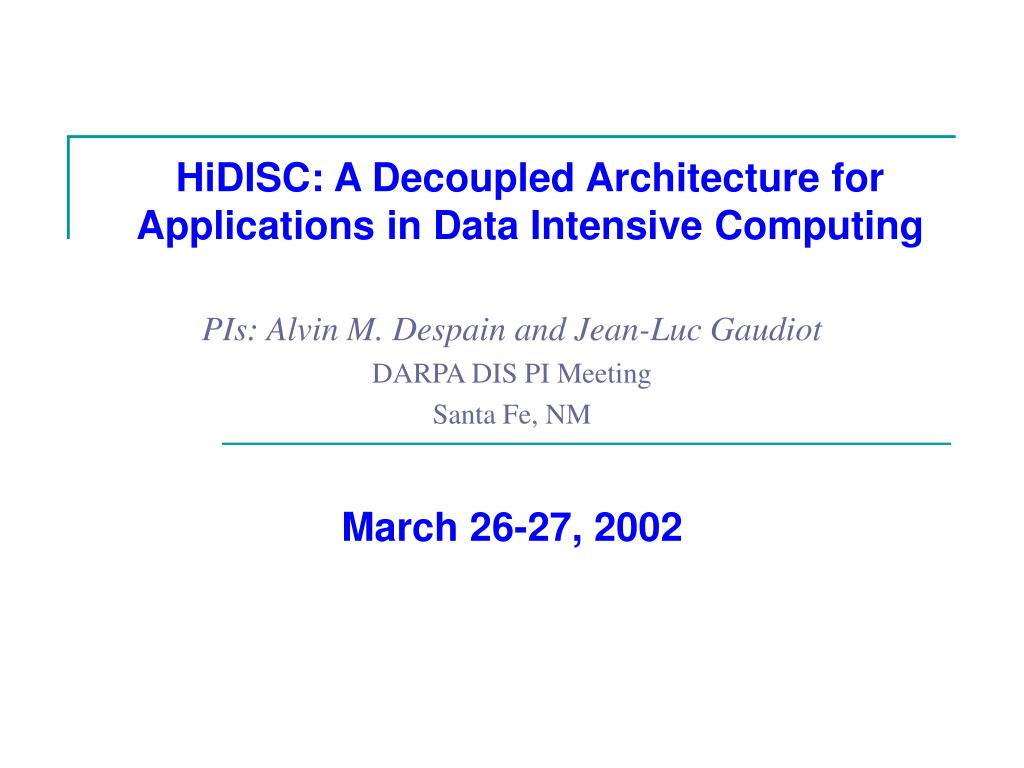 HiDISC: A Decoupled Architecture for Applications in Data Intensive Computing

PIs: Alvin M. Despain and Jean-Luc Gaudiot

DARPA DIS PI Meeting

Santa Fe, NM

March 26-27, 2002